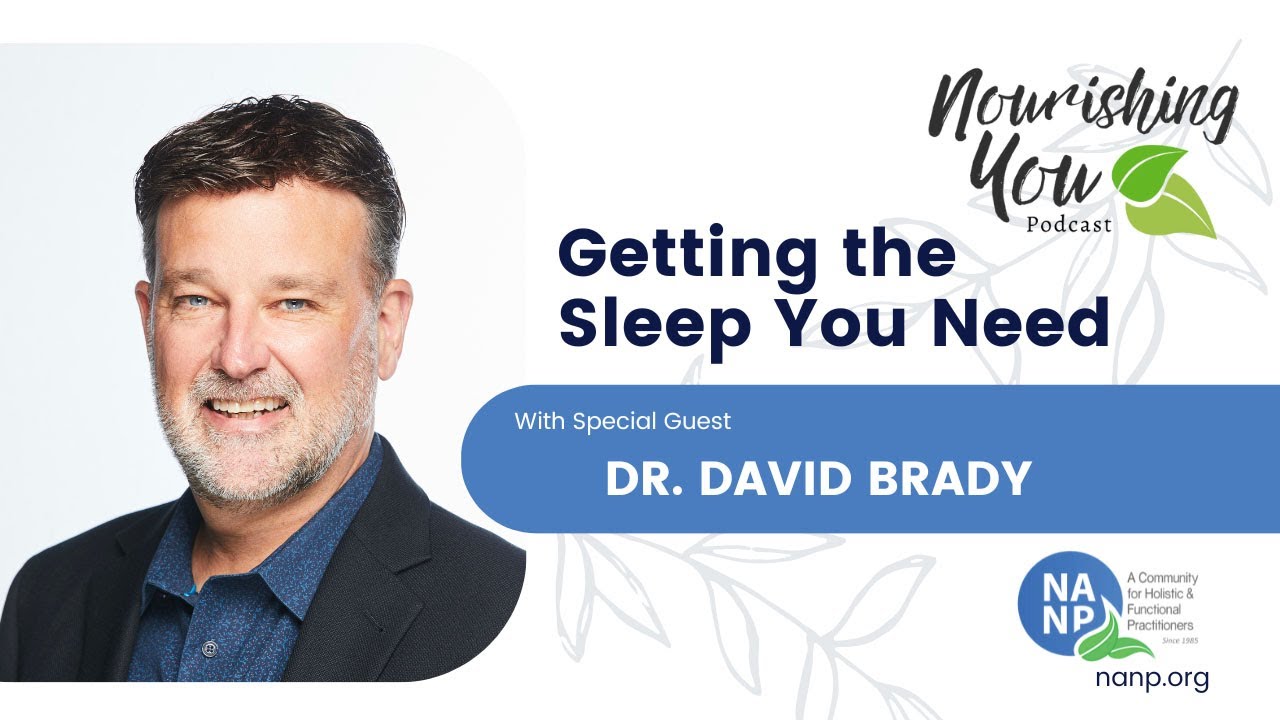 Nourishing You Podcast

Getting the Sleep You Need

With Special Guest

DR. DAVID BRADY

NANP

A Community for Holistic & Functional Practitioners

Since 1985

nanp.org